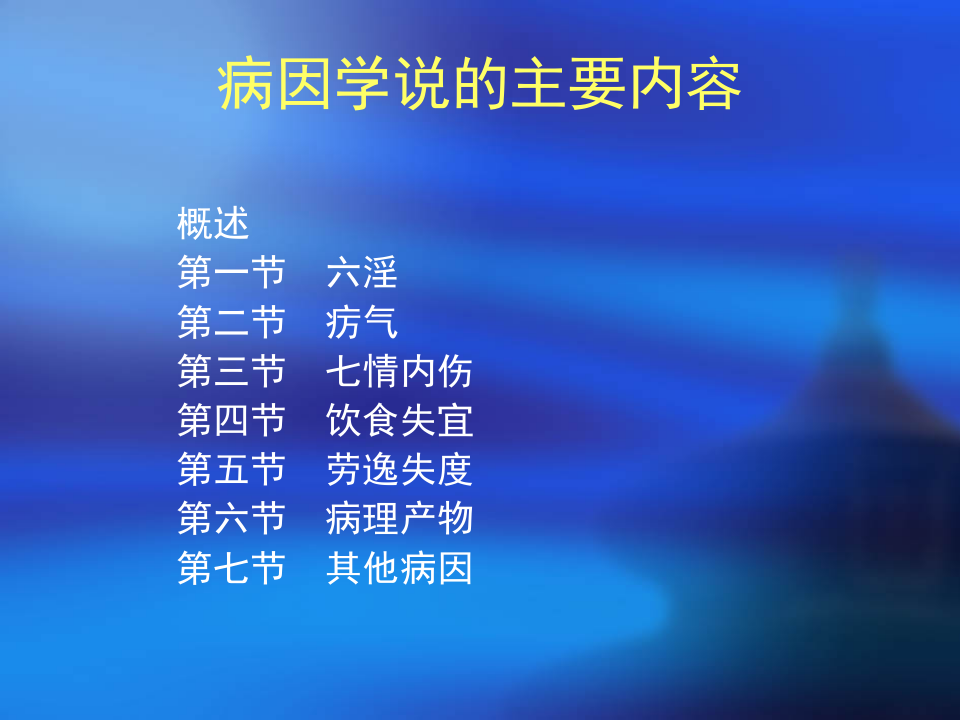 病因学说的主要内容

概述
第一节　六淫
第二节　疠气
第三节　七情内伤
第四节　饮食失宜
第五节　劳逸失度
第六节　病理产物
第七节　其他病因